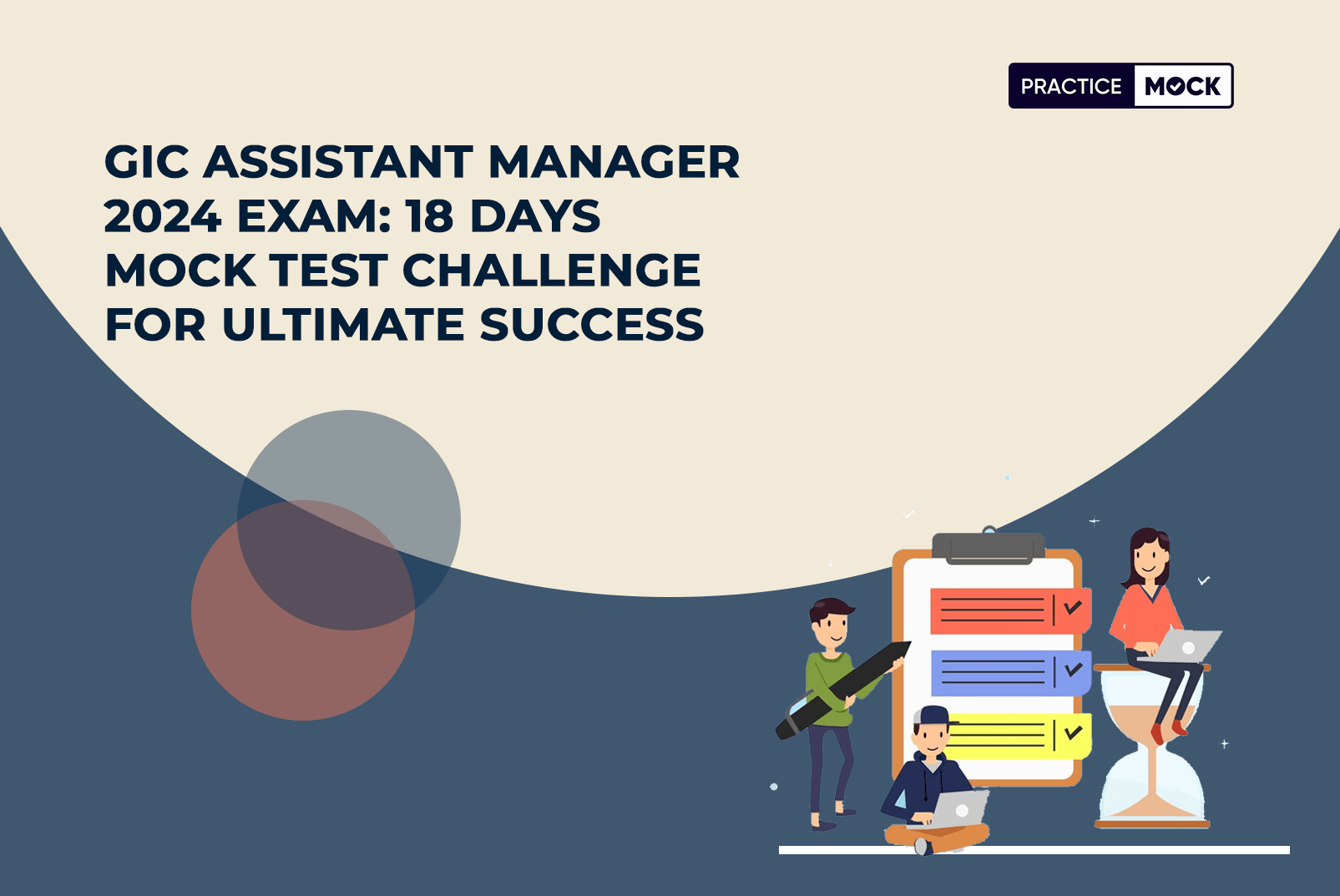 PRACTICE MOCK

GIC ASSISTANT MANAGER 2024 EXAM: 18 DAYS MOCK TEST CHALLENGE FOR ULTIMATE SUCCESS